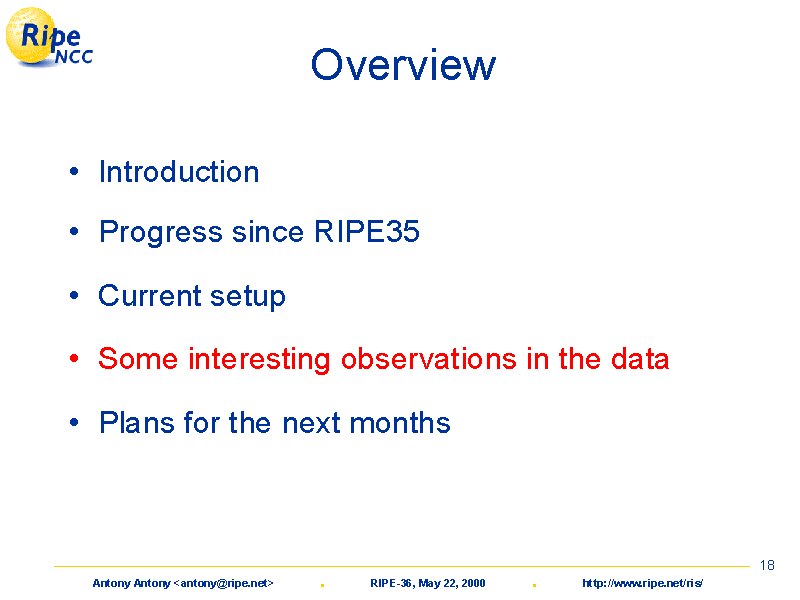 Ripe NCC

Overview

• Introduction
• Progress since RIPE35
• Current setup
• Some interesting observations in the data
• Plans for the next months

18

Antony Antony <antony@ripe.net> . RIPE-36, May 22, 2000 . http://www.ripe.net/ris/